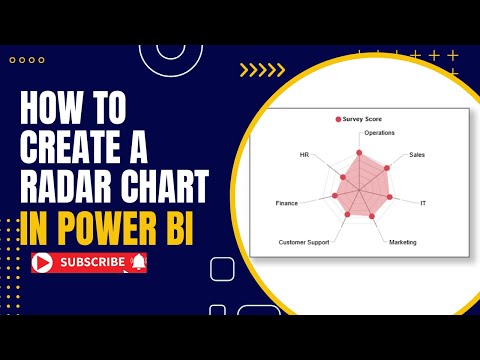 HOW TO CREATE A RADAR CHART IN POWER BI

SUBSCRIBE

Survey Score

Operations

Sales

IT

Marketing

Customer Support

Finance

HR